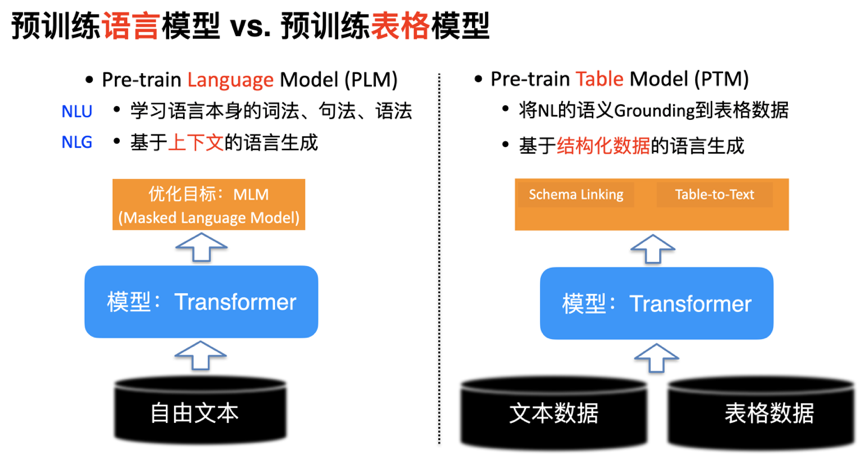 预训练语言模型 vs. 预训练表格模型

• Pre-train Language Model (PLM)

NLU • 学习语言本身的词法、句法、语法

NLG • 基于上下文的语言生成

优化目标：MLM (Masked Language Model)

模型：Transformer

自由文本

• Pre-train Table Model (PTM)

• 将NL的语义Grounding到表格数据

• 基于结构化数据的语言生成

Schema Linking

Table-to-Text

模型：Transformer

文本数据

表格数据